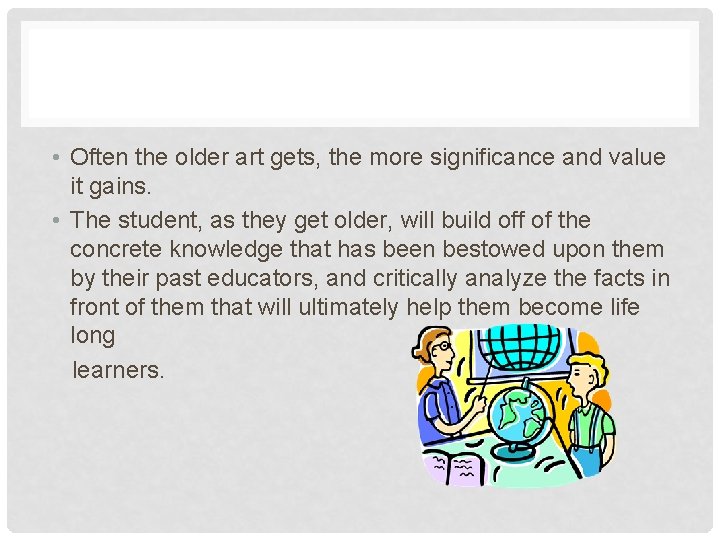 • Often the older art gets, the more significance and value it gains.

• The student, as they get older, will build off of the concrete knowledge that has been bestowed upon them by their past educators, and critically analyze the facts in front of them that will ultimately help them become life long

learners.